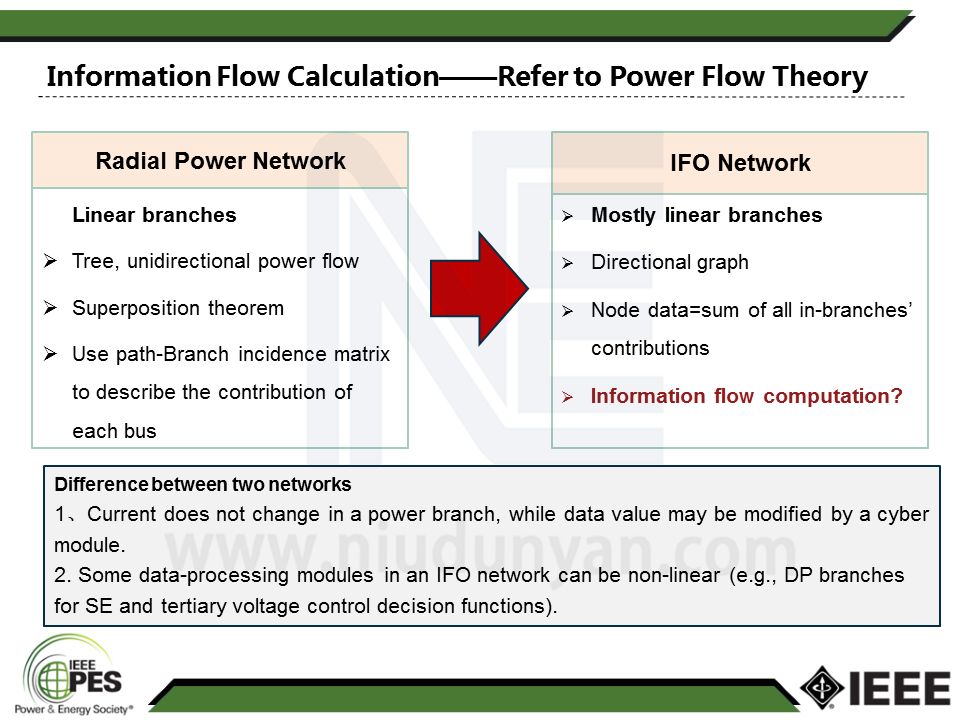 Information Flow Calculation——Refer to Power Flow Theory

Radial Power Network

Linear branches

➢ Tree, unidirectional power flow

➢ Superposition theorem

➢ Use path-Branch incidence matrix to describe the contribution of each bus

IFO Network

➢ Mostly linear branches

➢ Directional graph

➢ Node data=sum of all in-branches' contributions

➢ Information flow computation?

Difference between two networks
1、Current does not change in a power branch, while data value may be modified by a cyber module.
2. Some data-processing modules in an IFO network can be non-linear (e.g., DP branches for SE and tertiary voltage control decision functions).

www.niudunyan.com

IEEE PES Power & Energy Society®

IEEE